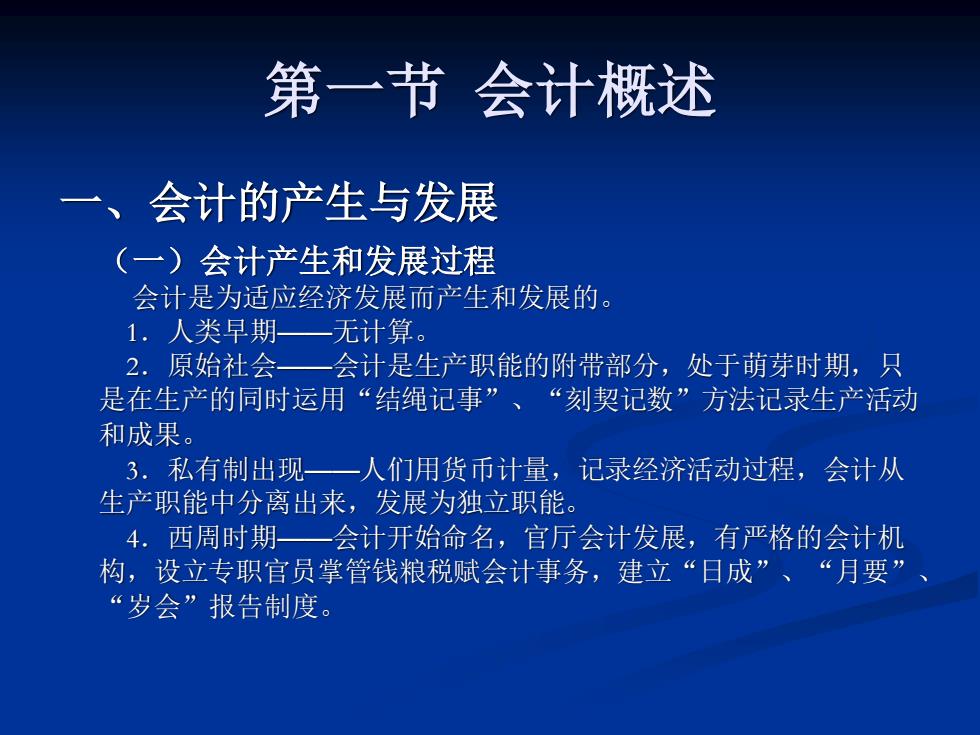 第一节 会计概述

一、会计的产生与发展

（一）会计产生和发展过程

会计是为适应经济发展而产生和发展的。

1．人类早期——无计算。

2．原始社会——会计是生产职能的附带部分，处于萌芽时期，只是在生产的同时运用“结绳记事”、“刻契记数”方法记录生产活动和成果。

3．私有制出现——人们用货币计量，记录经济活动过程，会计从生产职能中分离出来，发展为独立职能。

4．西周时期——会计开始命名，官厅会计发展，有严格的会计机构，设立专职官员掌管钱粮税赋会计事务，建立“日成”、“月要”、“岁会”报告制度。